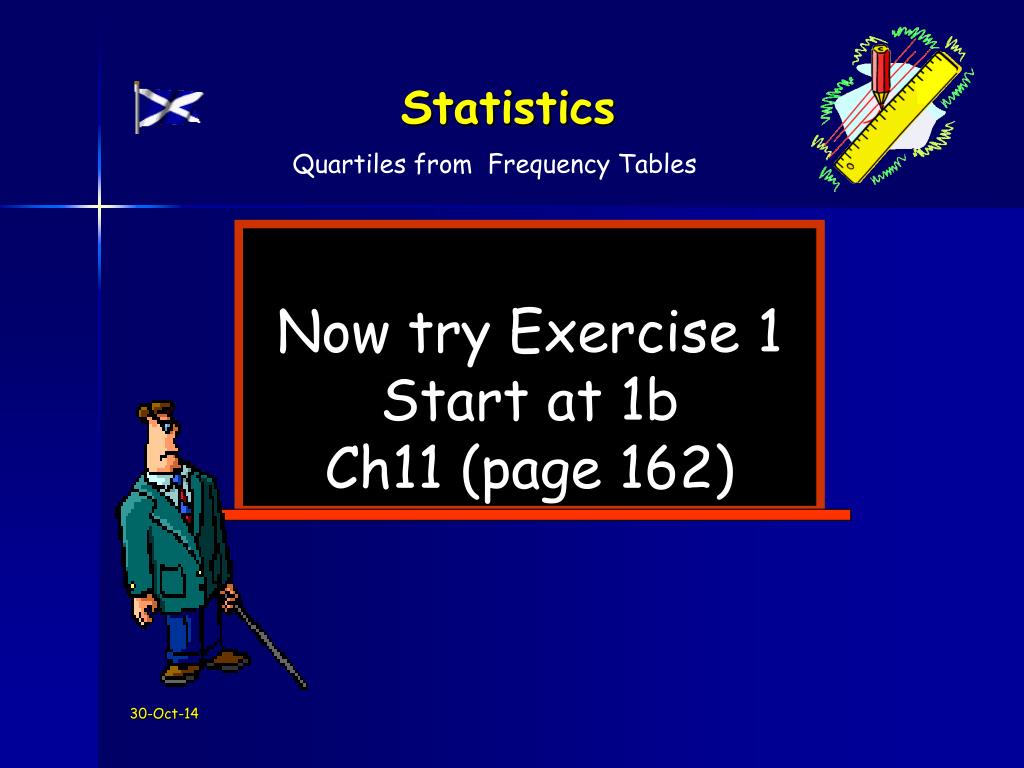 Statistics

Quartiles from Frequency Tables

Now try Exercise 1
Start at 1b
Ch11 (page 162)

30-Oct-14